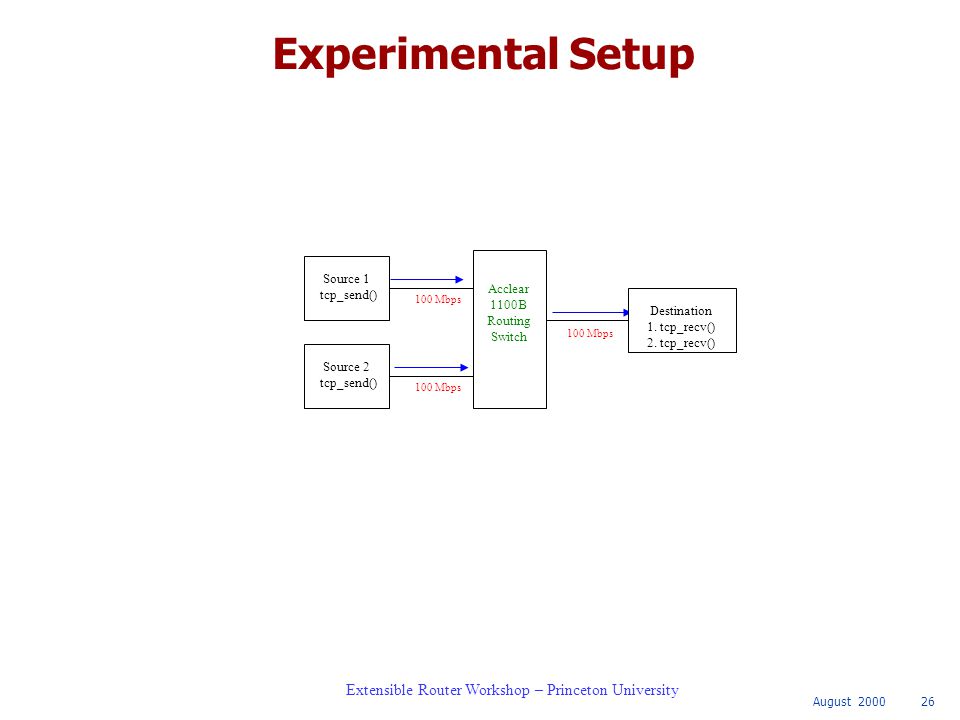 Experimental Setup

Source 1
tcp_send()

100 Mbps

Source 2
tcp_send()

100 Mbps

Acclear
1100B
Routing
Switch

100 Mbps

Destination
1. tcp_recv()
2. tcp_recv()

Extensible Router Workshop – Princeton University

August 2000

26